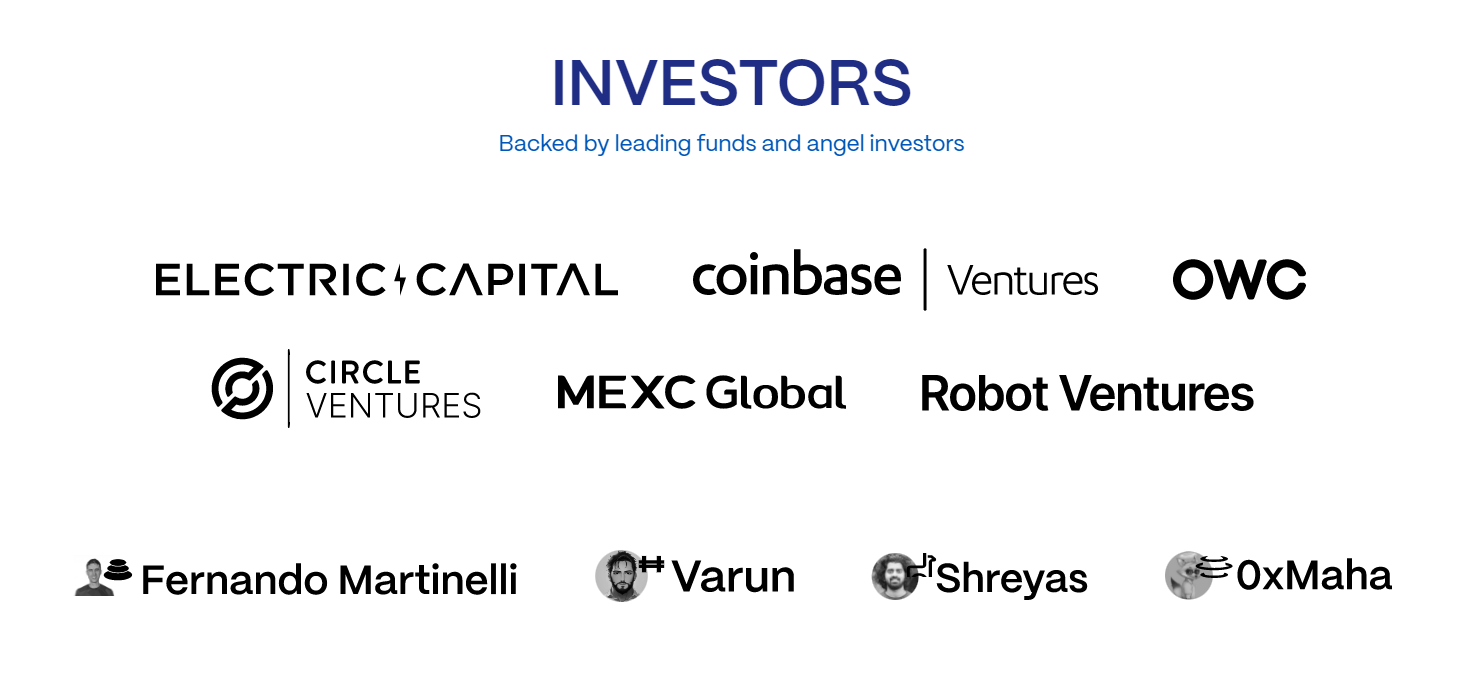 INVESTORS

Backed by leading funds and angel investors

ELECTRIC CAPITAL

coinbase | Ventures

OWC

CIRCLE VENTURES

MEXC Global

Robot Ventures

Fernando Martinelli

Varun

Shreyas

0xMaha